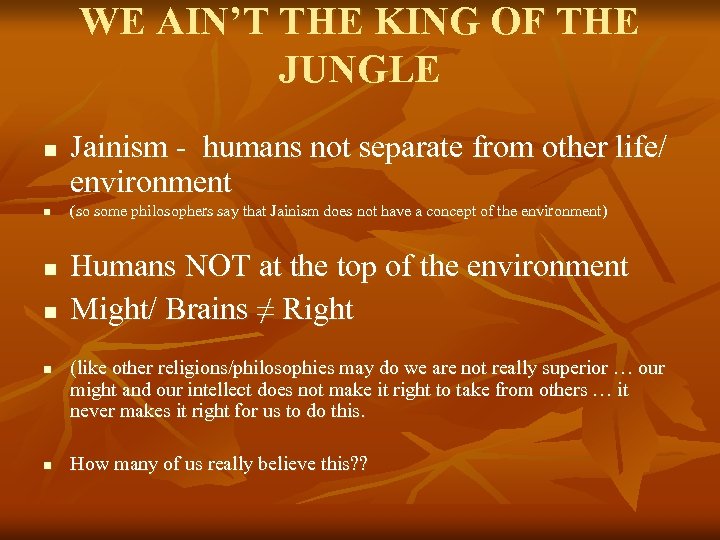 WE AIN'T THE KING OF THE JUNGLE

- Jainism - humans not separate from other life/ environment
- (so some philosophers say that Jainism does not have a concept of the environment)

- Humans NOT at the top of the environment
- Might/ Brains $\neq$ Right

- (like other religions/philosophies may do we are not really superior … our might and our intellect does not make it right to take from others … it never makes it right for us to do this.

- How many of us really believe this??